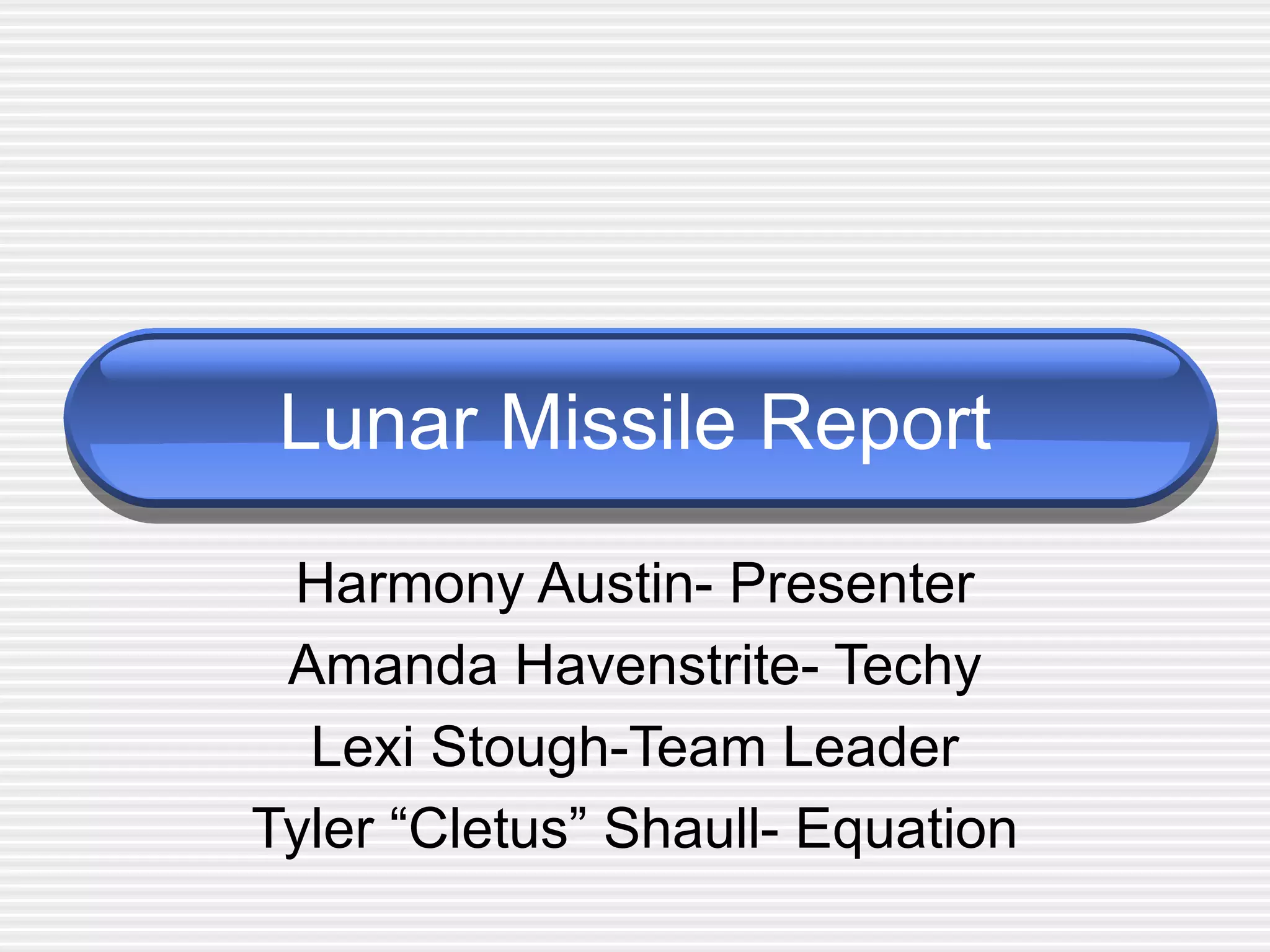 Lunar Missile Report

Harmony Austin- Presenter
Amanda Havenstrite- Techy
Lexi Stough-Team Leader
Tyler “Cletus” Shaull- Equation